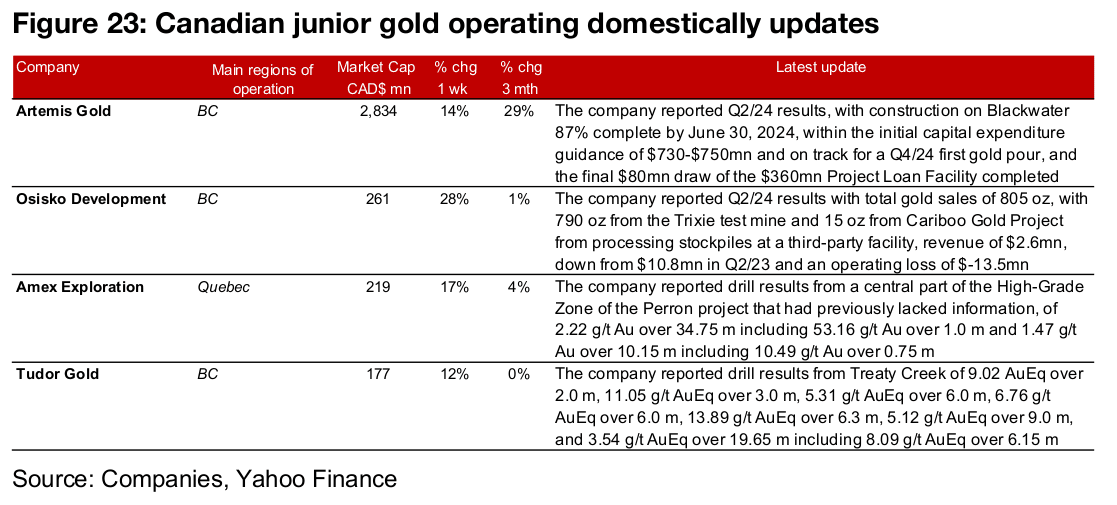 Figure 23: Canadian junior gold operating domestically updates

| Company | Main regions of operation | Market Cap CAD$ mn | % chg 1 wk | % chg 3 mth | Latest update |
|---|---|---|---|---|---|
| Artemis Gold | BC | 2,834 | 14% | 29% | The company reported Q2/24 results, with construction on Blackwater 87% complete by June 30, 2024, within the initial capital expenditure guidance of \$730-\$750mn and on track for a Q4/24 first gold pour, and the final \$80mn draw of the \$360mn Project Loan Facility completed |
| Osisko Development | BC | 261 | 28% | 1% | The company reported Q2/24 results with total gold sales of 805 oz, with 790 oz from the Trixie test mine and 15 oz from Cariboo Gold Project from processing stockpiles at a third-party facility, revenue of \$2.6mn, down from \$10.8mn in Q2/23 and an operating loss of \$-13.5mn |
| Amex Exploration | Quebec | 219 | 17% | 4% | The company reported drill results from a central part of the High-Grade Zone of the Perron project that had previously lacked information, of 2.22 g/t Au over 34.75 m including 53.16 g/t Au over 1.0 m and 1.47 g/t Au over 10.15 m including 10.49 g/t Au over 0.75 m |
| Tudor Gold | BC | 177 | 12% | 0% | The company reported drill results from Treaty Creek of 9.02 AuEq over 2.0 m, 11.05 g/t AuEq over 3.0 m, 5.31 g/t AuEq over 6.0 m, 6.76 g/t AuEq over 6.0 m, 13.89 g/t AuEq over 6.3 m, 5.12 g/t AuEq over 9.0 m, and 3.54 g/t AuEq over 19.65 m including 8.09 g/t AuEq over 6.15 m |

Source: Companies, Yahoo Finance